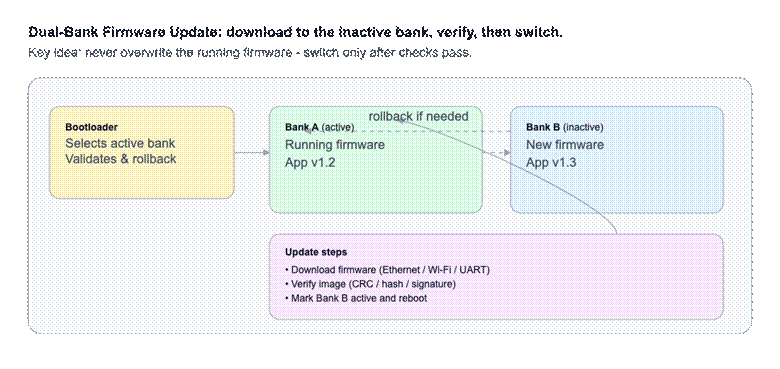 Dual-Bank Firmware Update: download to the inactive bank, verify, then switch.
Key idea: never overwrite the running firmware - switch only after checks pass.

Bootloader
Selects active bank
Validates & rollback

Bank A (active)
Running firmware
App v1.2

rollback if needed

Bank B (inactive)
New firmware
App v1.3

Update steps
• Download firmware (Ethernet / Wi-Fi / UART)
• Verify image (CRC / hash / signature)
• Mark Bank B active and reboot